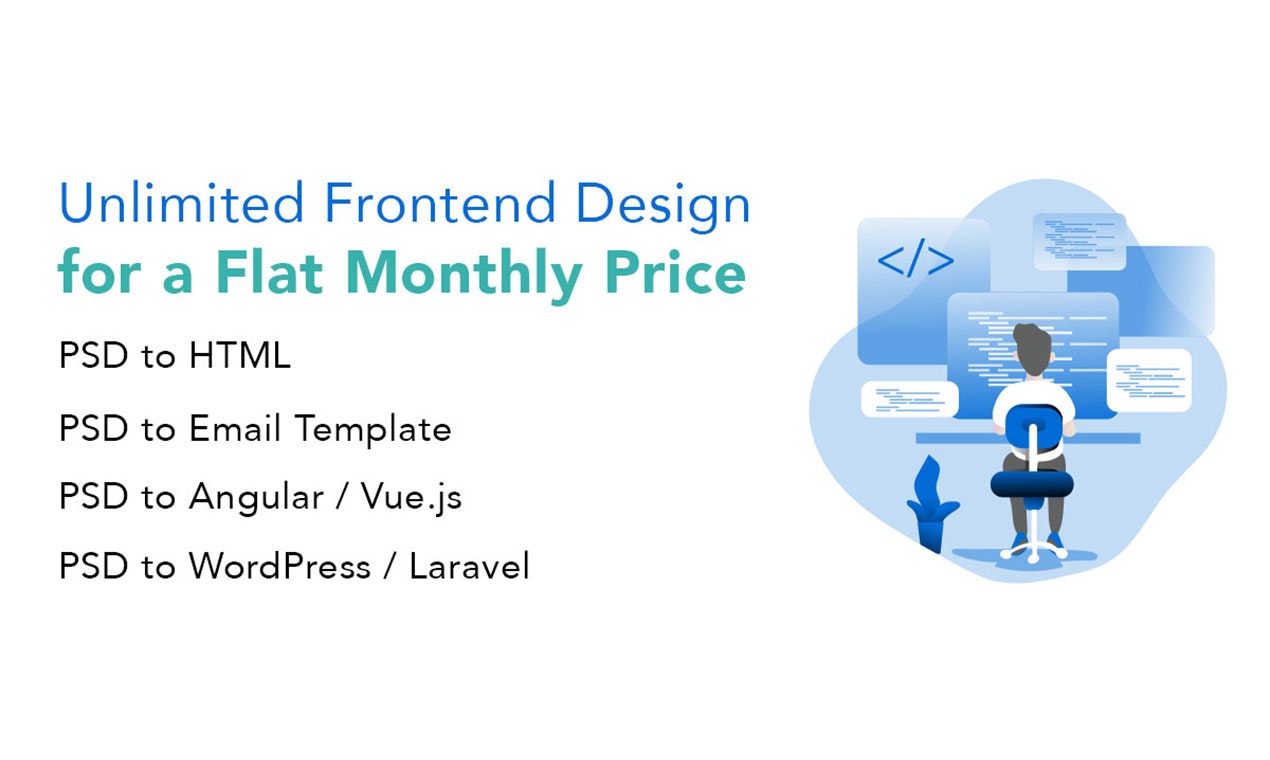 Unlimited Frontend Design
for a Flat Monthly Price

PSD to HTML

PSD to Email Template

PSD to Angular / Vue.js

PSD to WordPress / Laravel

</>